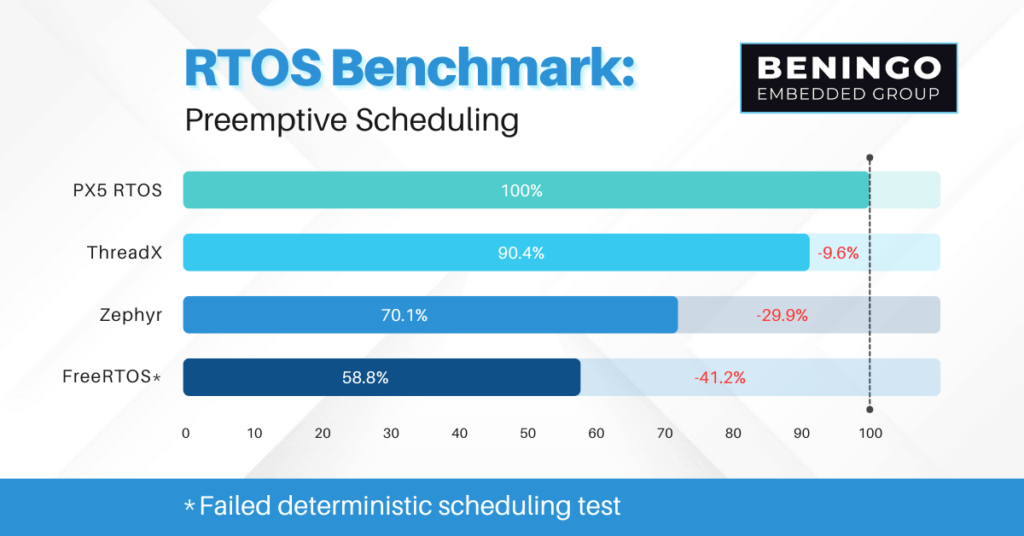 RTOS Benchmark:
Preemptive Scheduling

BENINGO
EMBEDDED GROUP

PX5 RTOS
100%

ThreadX
90.4%
-9.6%

Zephyr
70.1%
-29.9%

FreeRTOS*
58.8%
-41.2%

0 10 20 30 40 50 60 70 80 90 100

*Failed deterministic scheduling test